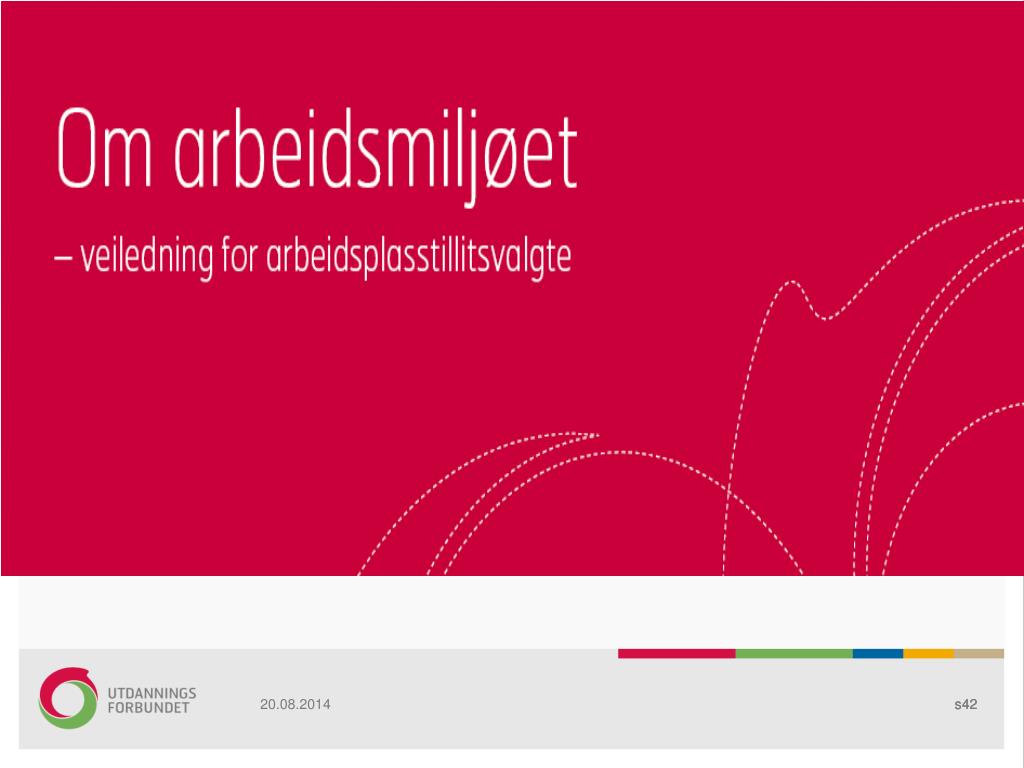 Om arbeidsmiljøet

– veiledning for arbeidsplasstillitsvalgte

UTDANNINGS FORBUNDET

20.08.2014

s42